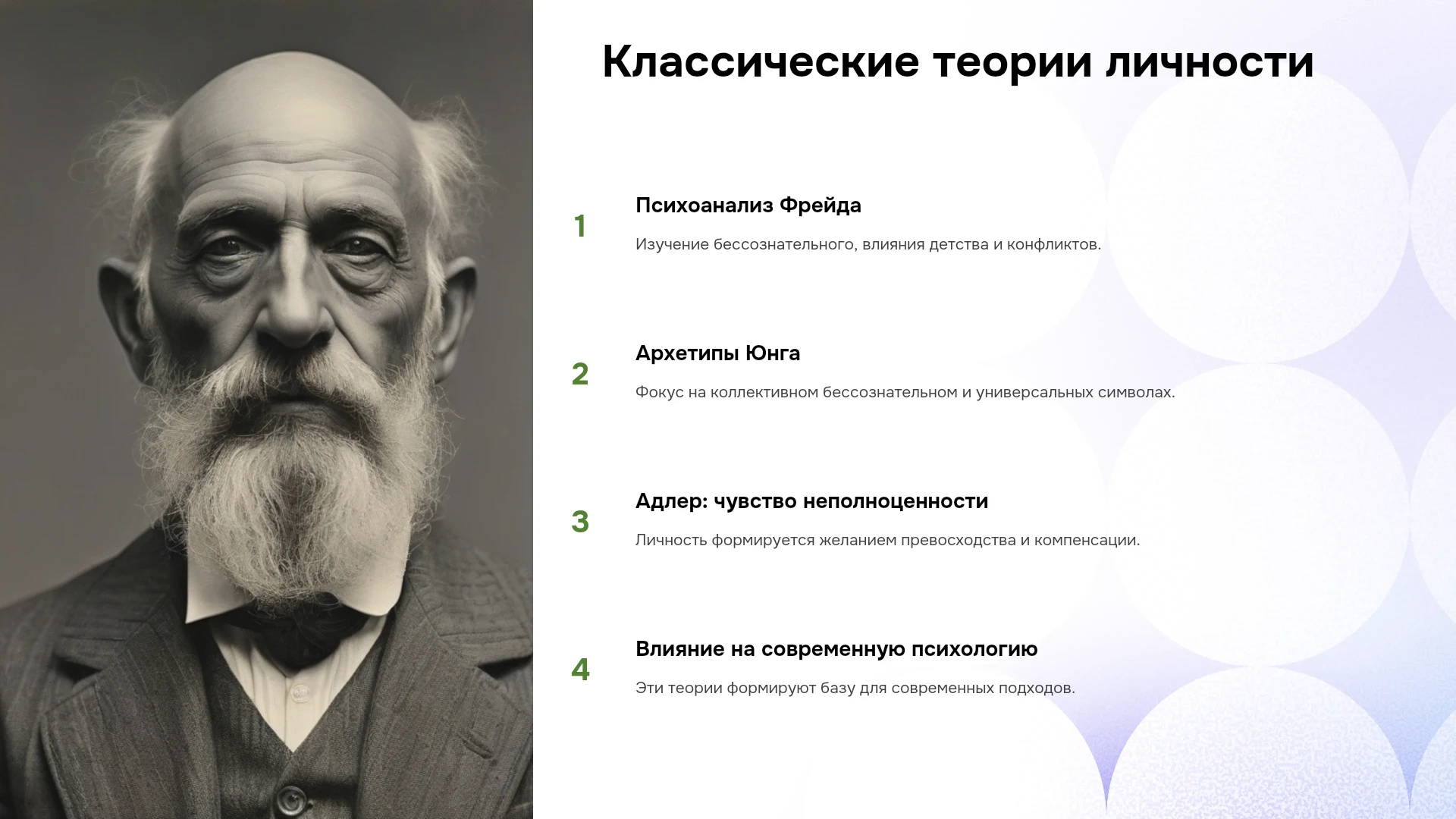 Классические теории личности

1

Психоанализ Фрейда

Изучение бессознательного, влияния детства и конфликтов.

2

Архетипы Юнга

Фокус на коллективном бессознательном и универсальных символах.

3

Адлер: чувство неполноценности

Личность формируется желанием превосходства и компенсации.

4

Влияние на современную психологию

Эти теории формируют базу для современных подходов.